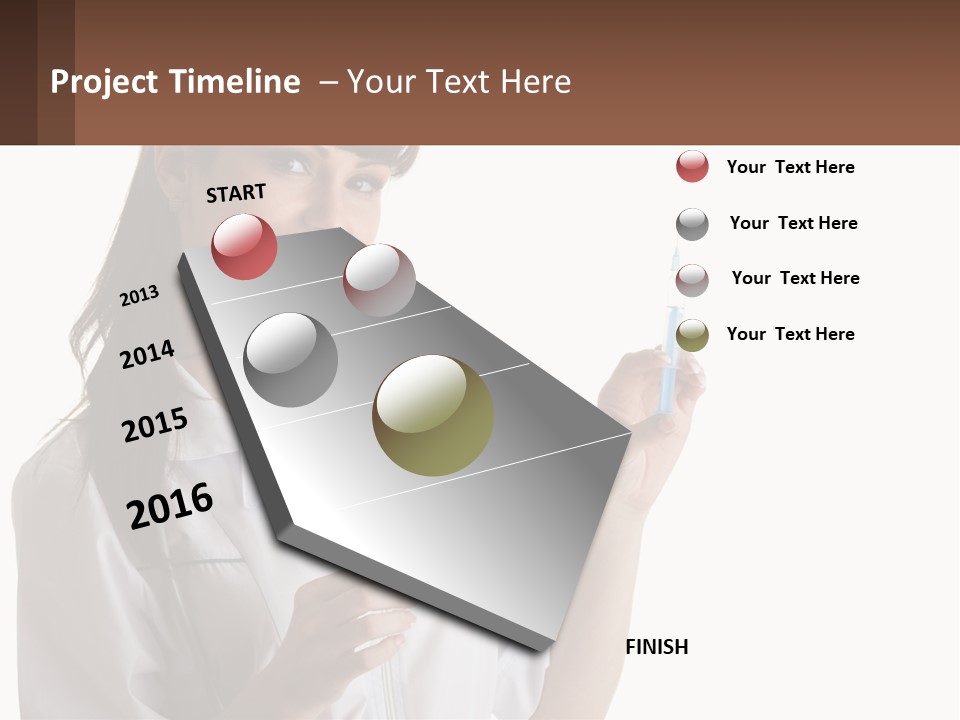 Project Timeline – Your Text Here

START

2013

2014

2015

2016

FINISH

Your Text Here

Your Text Here

Your Text Here

Your Text Here